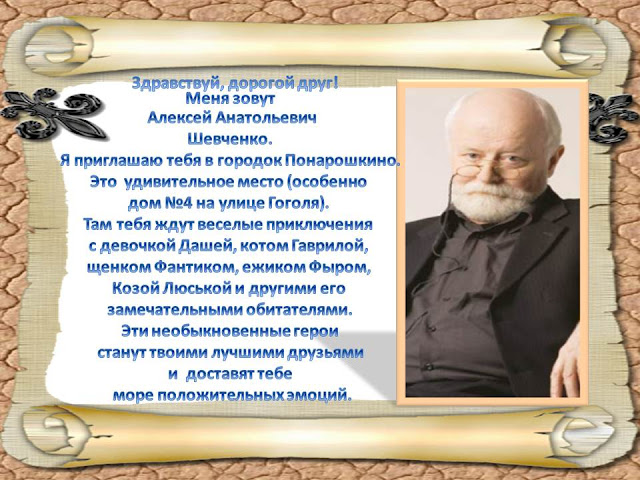 Здравствуй, дорогой друг!
Меня зовут
Алексей Анатольевич
Шевченко.
Я приглашаю тебя в городок Понарошкино.
Это удивительное место (особенно дом №4 на улице Гоголя).
Там тебя ждут веселые приключения с девочкой Дашей, котом Гаврилой, щенком Фантиком, ежиком Фыром, Козой Люськой и другими его замечательными обитателями.
Эти необыкновенные герои станут твоими лучшими друзьями и доставят тебе море положительных эмоций.